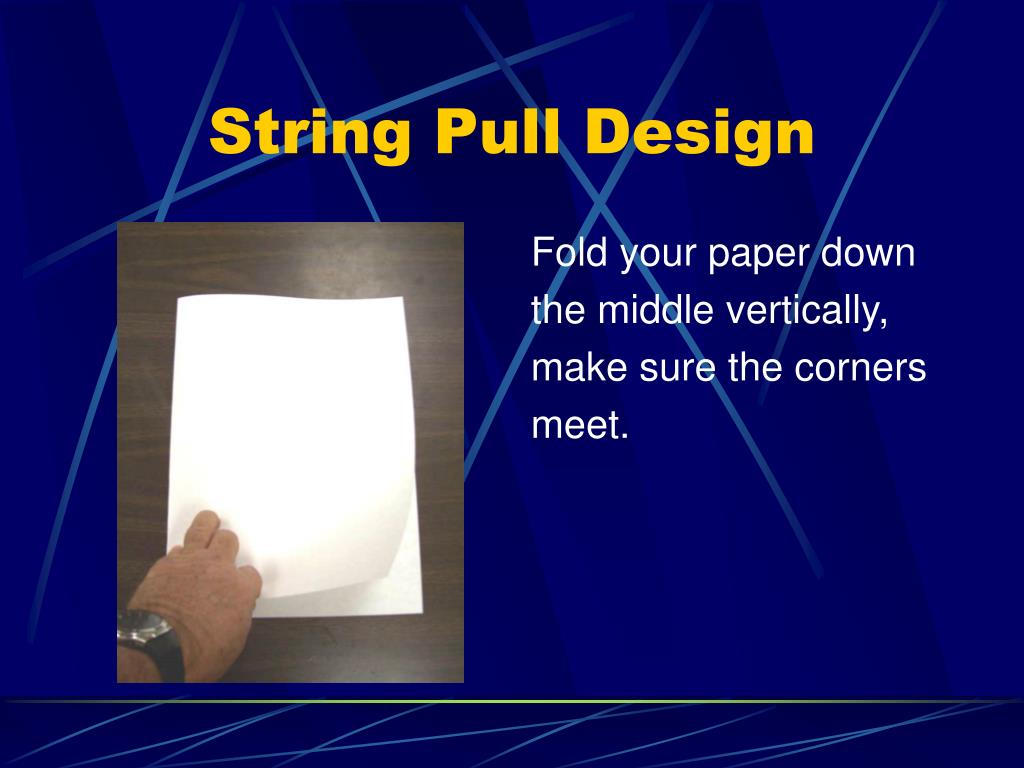 String Pull Design

Fold your paper down the middle vertically, make sure the corners meet.